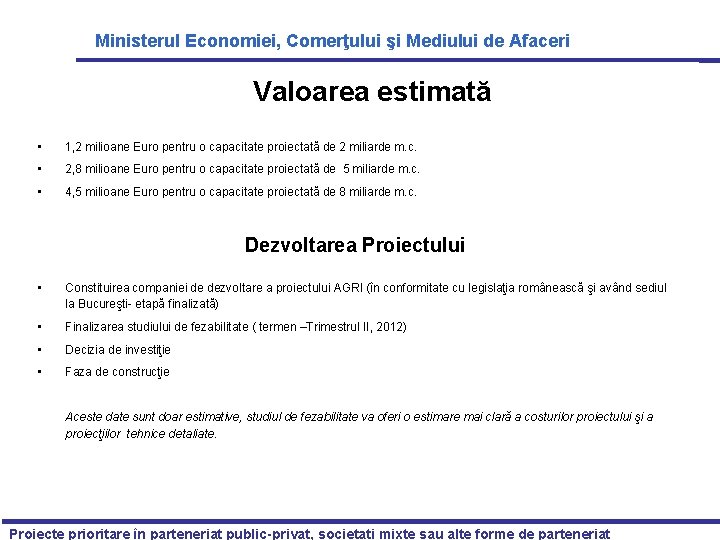 Ministerul Economiei, Comerţului şi Mediului de Afaceri

Valoarea estimată

• 1,2 milioane Euro pentru o capacitate proiectată de 2 miliarde m.c.
• 2,8 milioane Euro pentru o capacitate proiectată de 5 miliarde m.c.
• 4,5 milioane Euro pentru o capacitate proiectată de 8 miliarde m.c.

Dezvoltarea Proiectului

• Constituirea companiei de dezvoltare a proiectului AGRI (în conformitate cu legislaţia românească şi având sediul la Bucureşti- etapă finalizată)
• Finalizarea studiului de fezabilitate ( termen –Trimestrul II, 2012)
• Decizia de investiţie
• Faza de construcţie

Aceste date sunt doar estimative, studiul de fezabilitate va oferi o estimare mai clară a costurilor proiectului şi a proiecţiilor tehnice detaliate.

Proiecte prioritare în parteneriat public-privat, societati mixte sau alte forme de parteneriat